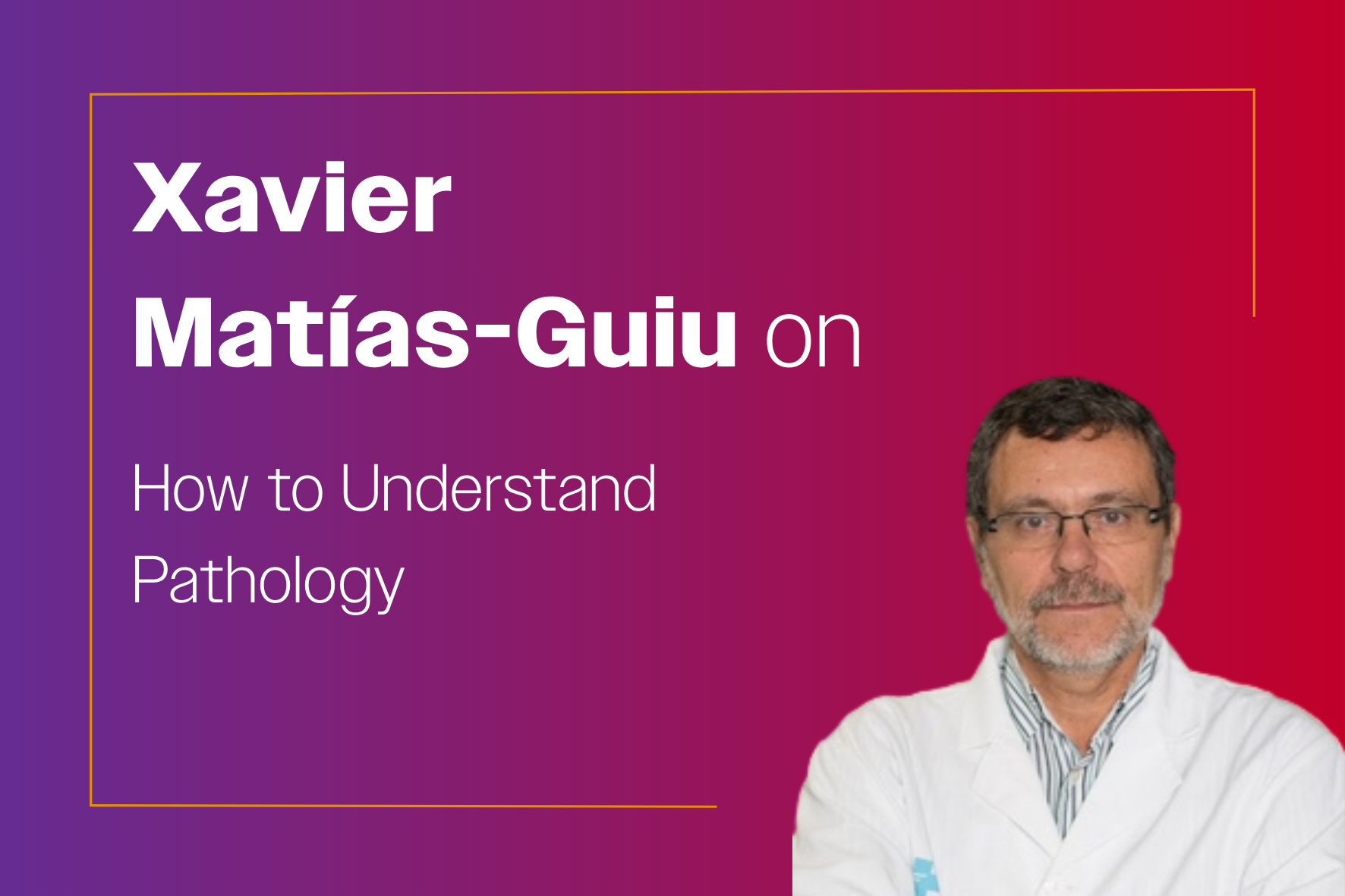 Xavier Matías-Guiu on

How to Understand Pathology